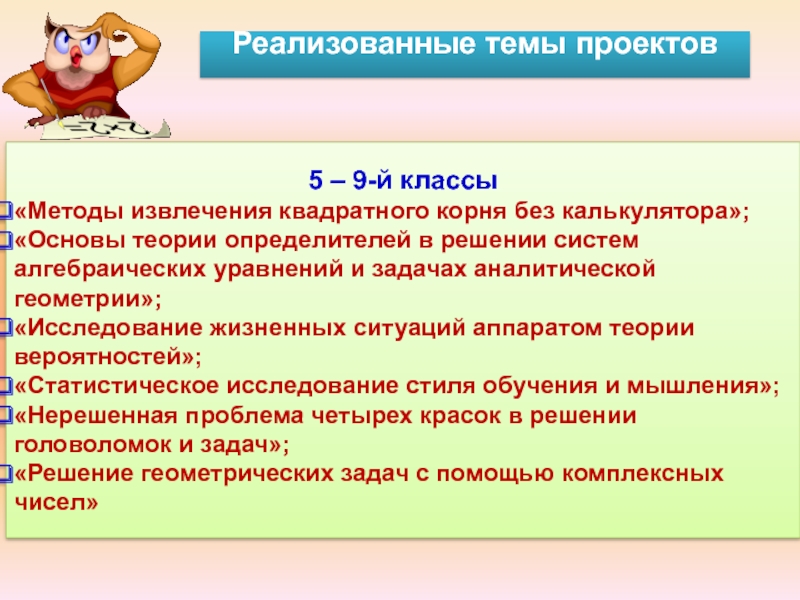 Реализованные темы проектов

5 – 9-й классы

«Методы извлечения квадратного корня без калькулятора»;

«Основы теории определителей в решении систем алгебраических уравнений и задачах аналитической геометрии»;

«Исследование жизненных ситуаций аппаратом теории вероятностей»;

«Статистическое исследование стиля обучения и мышления»;

«Нерешенная проблема четырех красок в решении головоломок и задач»;

«Решение геометрических задач с помощью комплексных чисел»